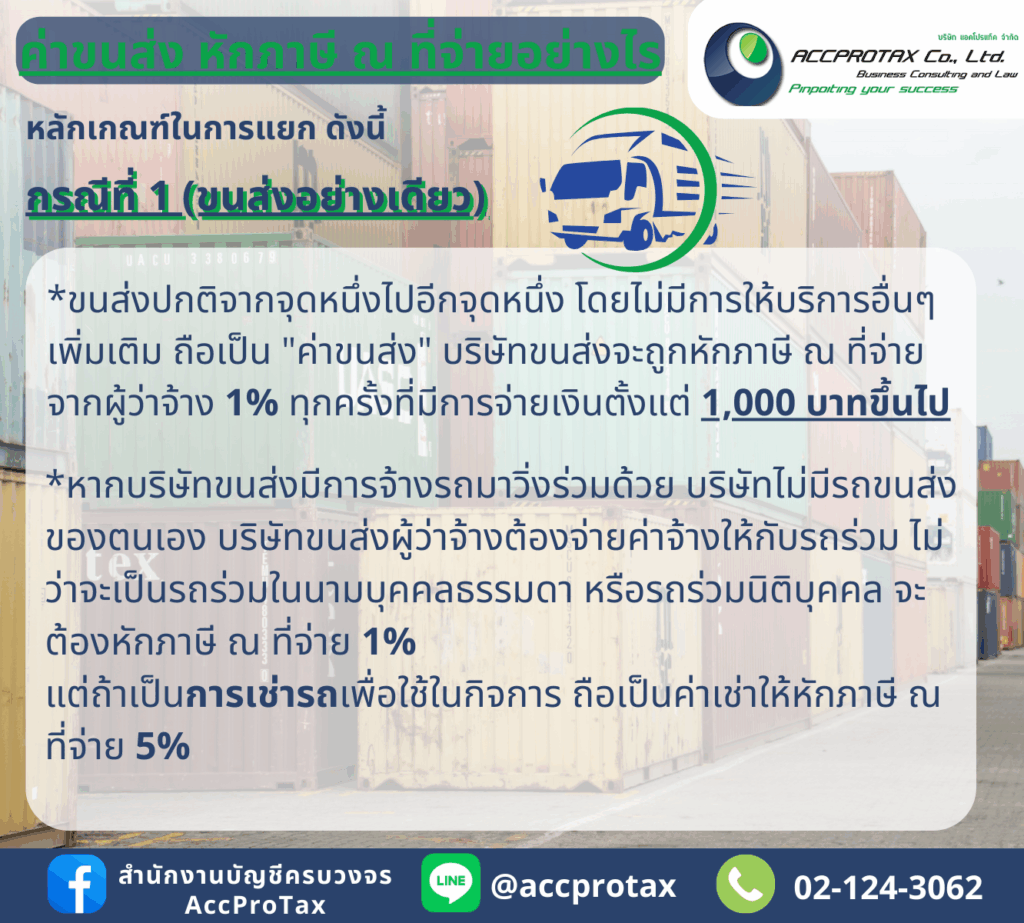 ค่าขนส่ง หักภาษี ณ ที่จ่ายอย่างไร

บริษัท แอคโปรแท็ค จำกัด
ACCPROTAX Co., Ltd.
Business Consulting and Law
Pinpoiting your success

หลักเกณฑ์ในการแยก ดังนี้

กรณีที่ 1 (ขนส่งอย่างเดียว)

*ขนส่งปกติจากจุดหนึ่งไปอีกจุดหนึ่ง โดยไม่มีการให้บริการอื่นๆ เพิ่มเติม ถือเป็น "ค่าขนส่ง" บริษัทขนส่งจะถูกหักภาษี ณ ที่จ่าย จากผู้ว่าจ้าง 1% ทุกครั้งที่มีการจ่ายเงินตั้งแต่ 1,000 บาทขึ้นไป

*หากบริษัทขนส่งมีการจ้างรถมาวิ่งร่วมด้วย บริษัทไม่มีรถขนส่งของตนเอง บริษัทขนส่งผู้ว่าจ้างต้องจ่ายค่าจ้างให้กับรถร่วม ไม่ว่าจะเป็นรถร่วมในนามบุคคลธรรมดา หรือรถร่วมนิติบุคคล จะต้องหักภาษี ณ ที่จ่าย 1%
แต่ถ้าเป็นการเช่ารถเพื่อใช้ในกิจการ ถือเป็นค่าเช่าให้หักภาษี ณ ที่จ่าย 5%

สำนักงานบัญชีครบวงจร AccProTax
LINE
@accprotax
02-124-3062